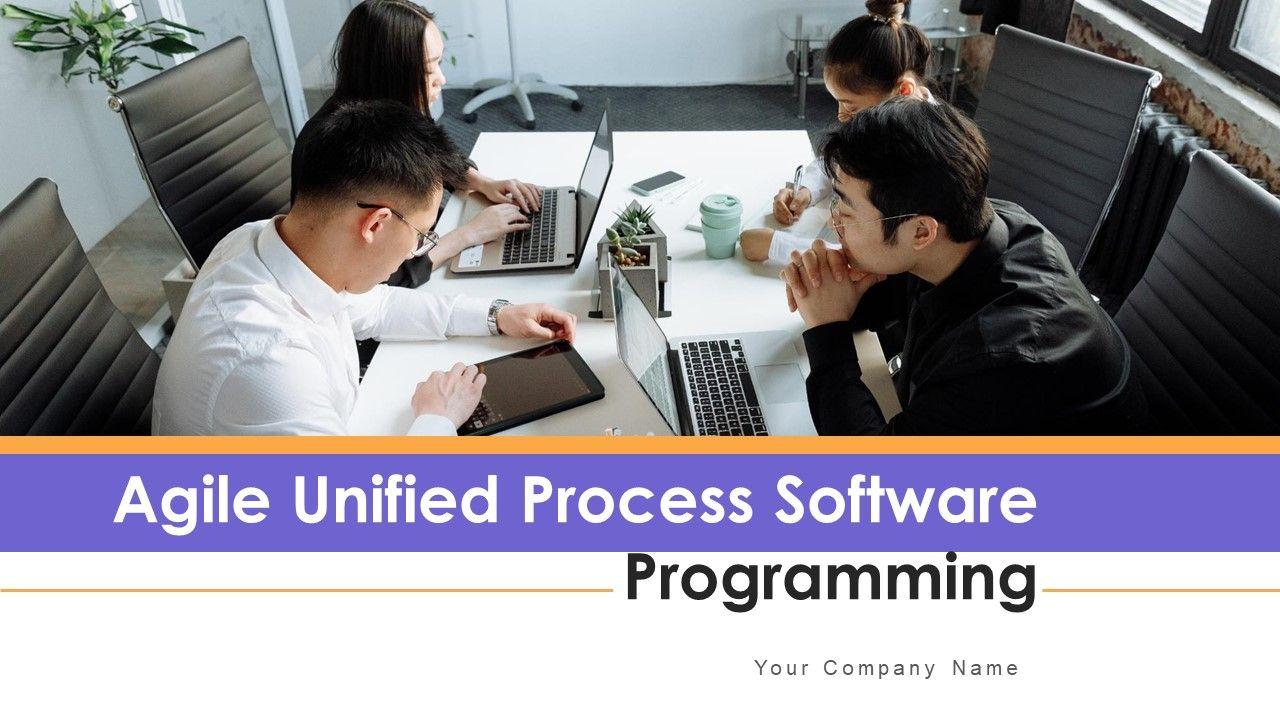 Agile Unified Process Software Programming

Your Company Name